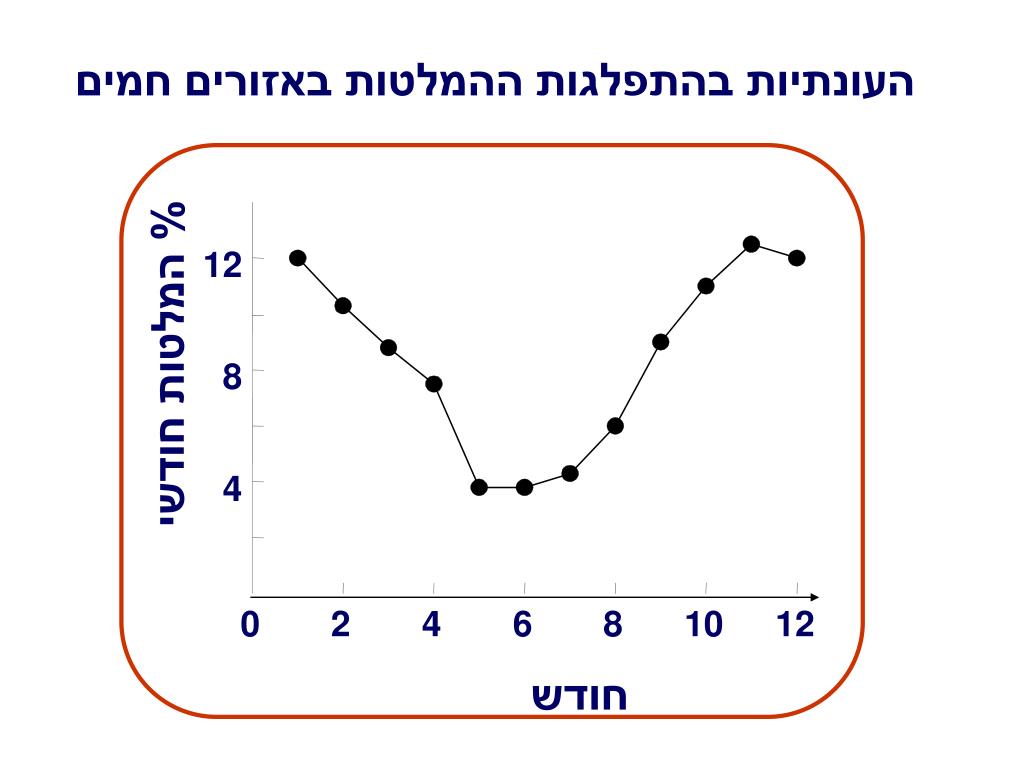 העונתיות בהתפלגות ההמלטות באזורים חמים

% המלטות חודשי

12

8

4

0 2 4 6 8 10 12

חודש